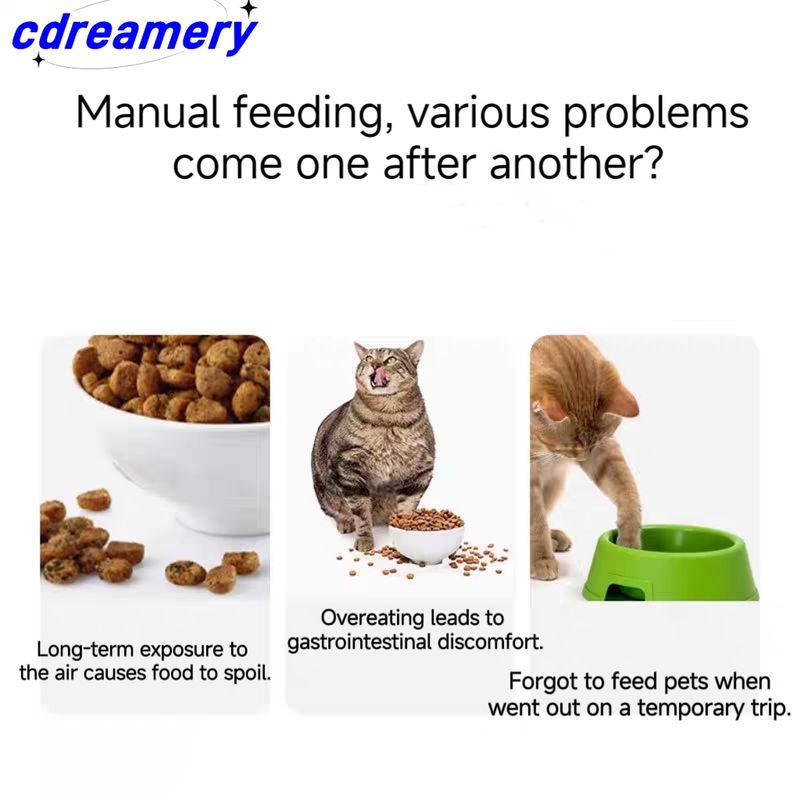 cdreamery

Manual feeding, various problems come one after another?

Long-term exposure to the air causes food to spoil.

Overeating leads to gastrointestinal discomfort.

Forgot to feed pets when went out on a temporary trip.